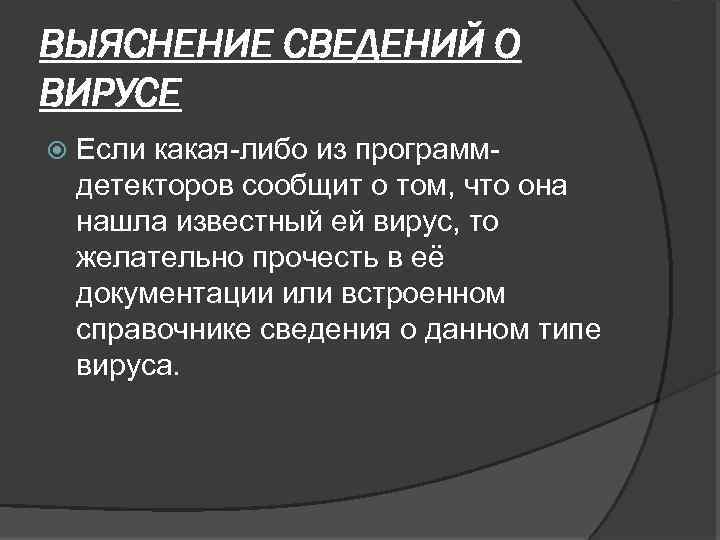 ВЫЯСНЕНИЕ СВЕДЕНИЙ О ВИРУСЕ

Если какая-либо из программ-детекторов сообщит о том, что она нашла известный ей вирус, то желательно прочесть в её документации или встроенном справочнике сведения о данном типе вируса.